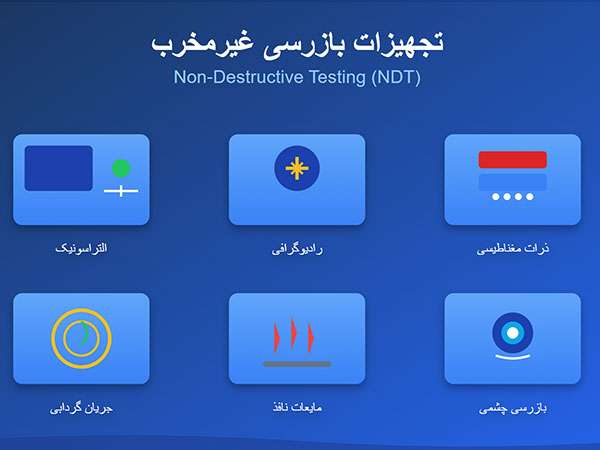 تجهیزات بازرسی غیرمخرب
Non-Destructive Testing (NDT)

ذرات مغناطیسی

رادیوگرافی

التراسونیک

بازرسی چشمی

مایعات نافذ

جریان گردابی